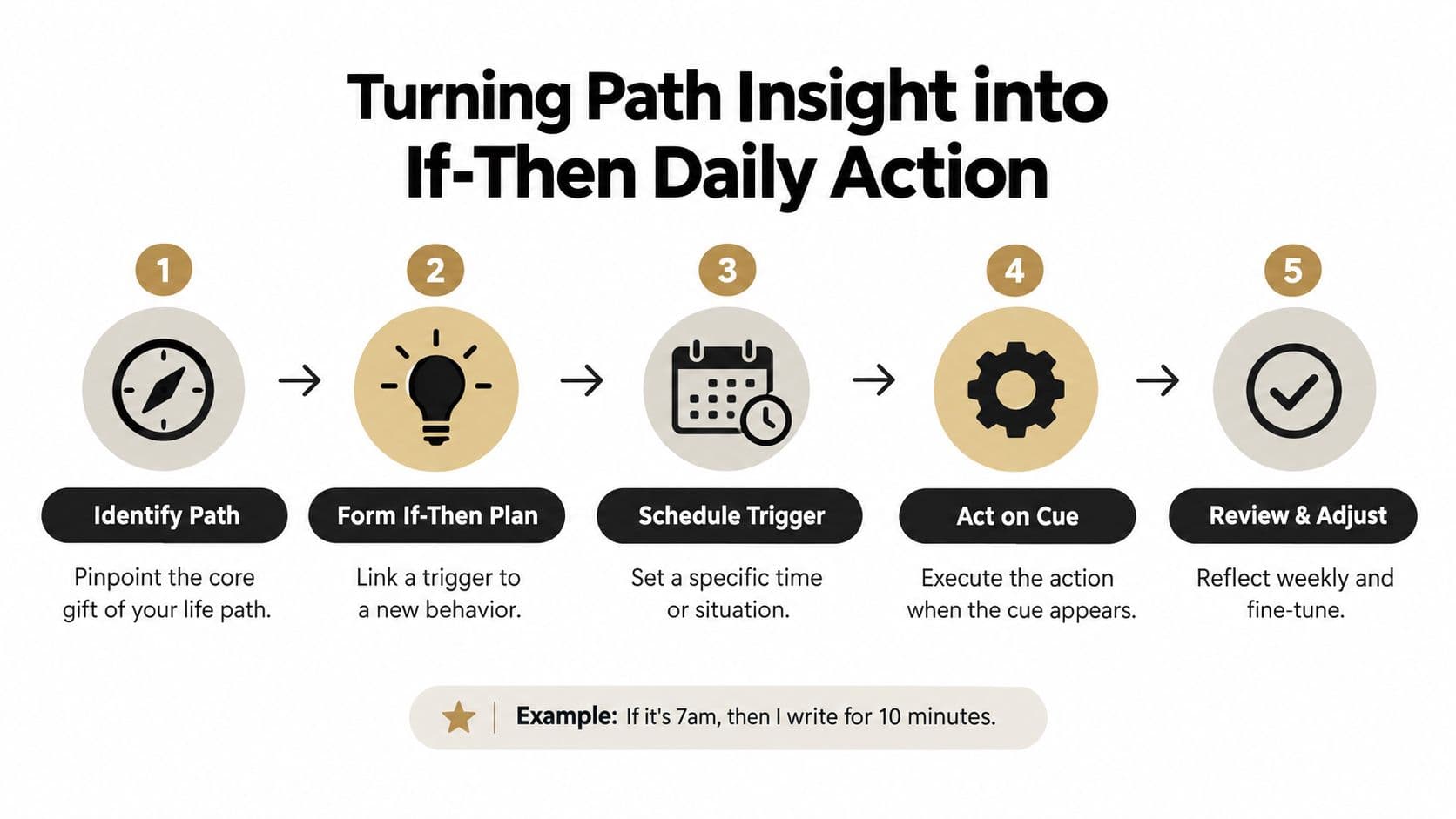 Turning Path Insight into If-Then Daily Action

1

Identify Path

Pinpoint the core gift of your life path.

2

Form If-Then Plan

Link a trigger to a new behavior.

3

Schedule Trigger

Set a specific time or situation.

4

Act on Cue

Execute the action when the cue appears.

5

Review & Adjust

Reflect weekly and fine-tune.

Example: If it's 7am, then I write for 10 minutes.